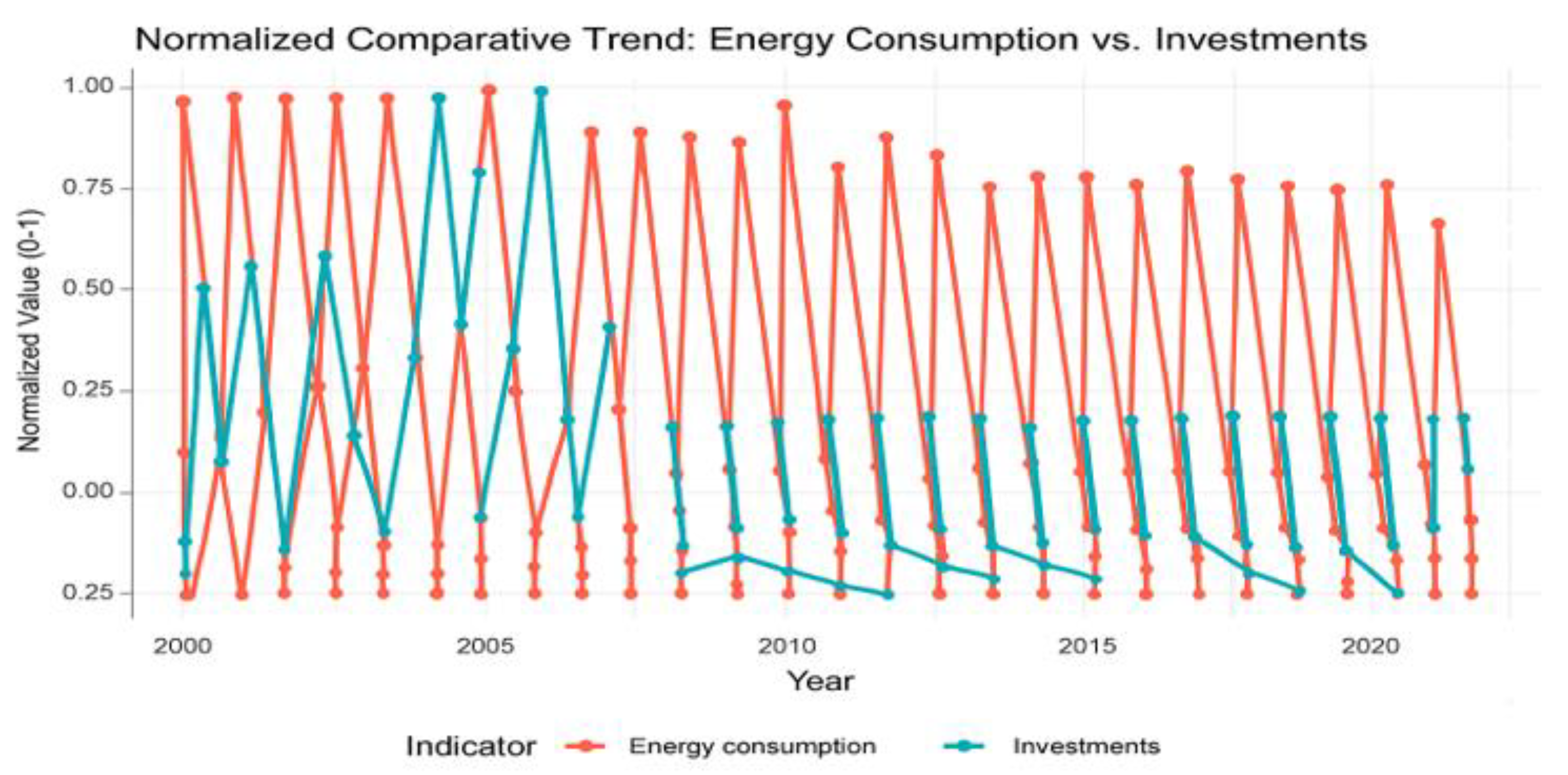 Normalized Comparative Trend: Energy Consumption vs. Investments

Normalized Value (0-1)

1.00
0.75
0.50
0.25
0.00
0.25

2000
2005
2010
2015
2020

Year

Indicator
Energy consumption
Investments